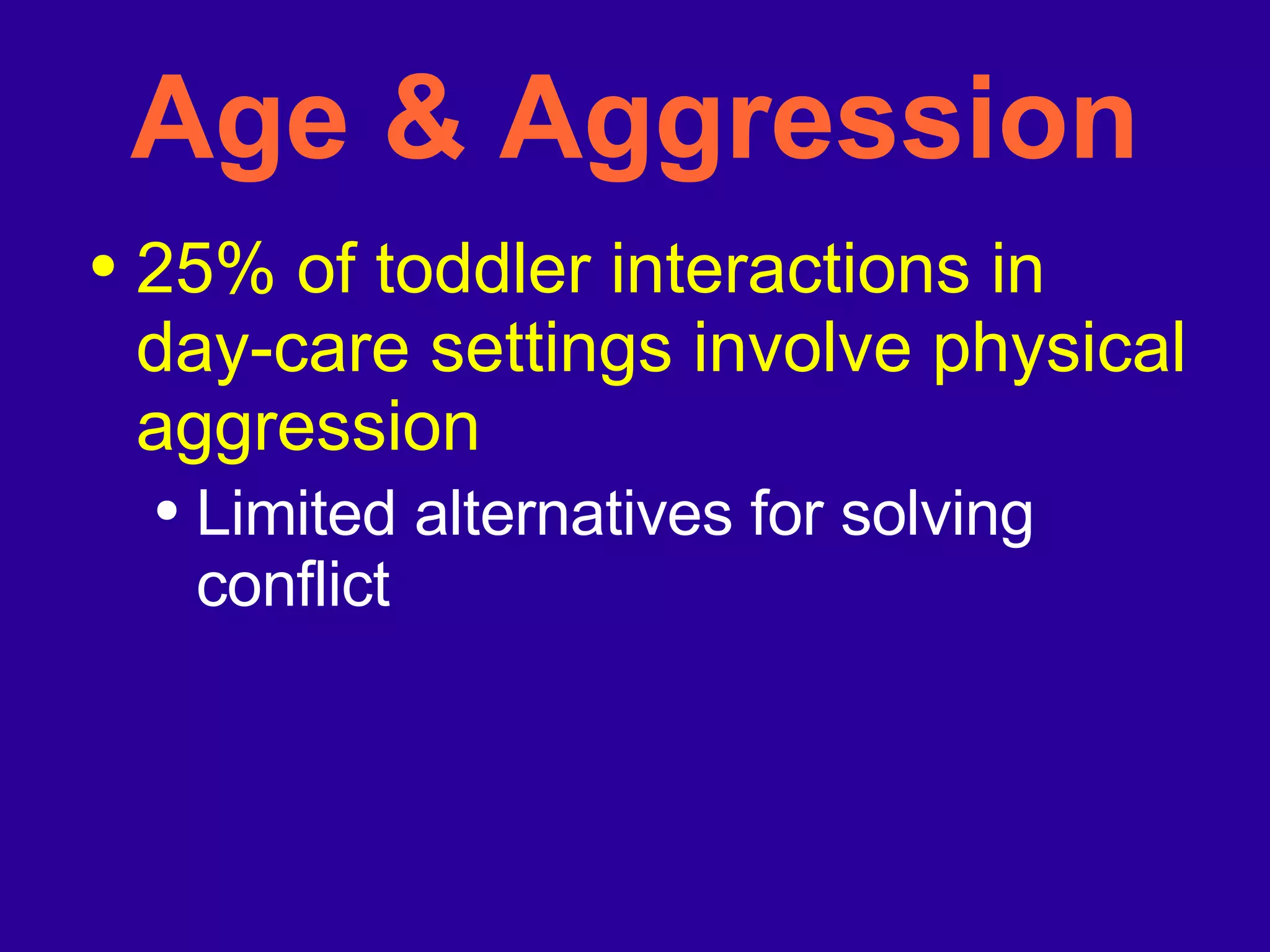 Age & Aggression

• 25% of toddler interactions in day-care settings involve physical aggression

• Limited alternatives for solving conflict